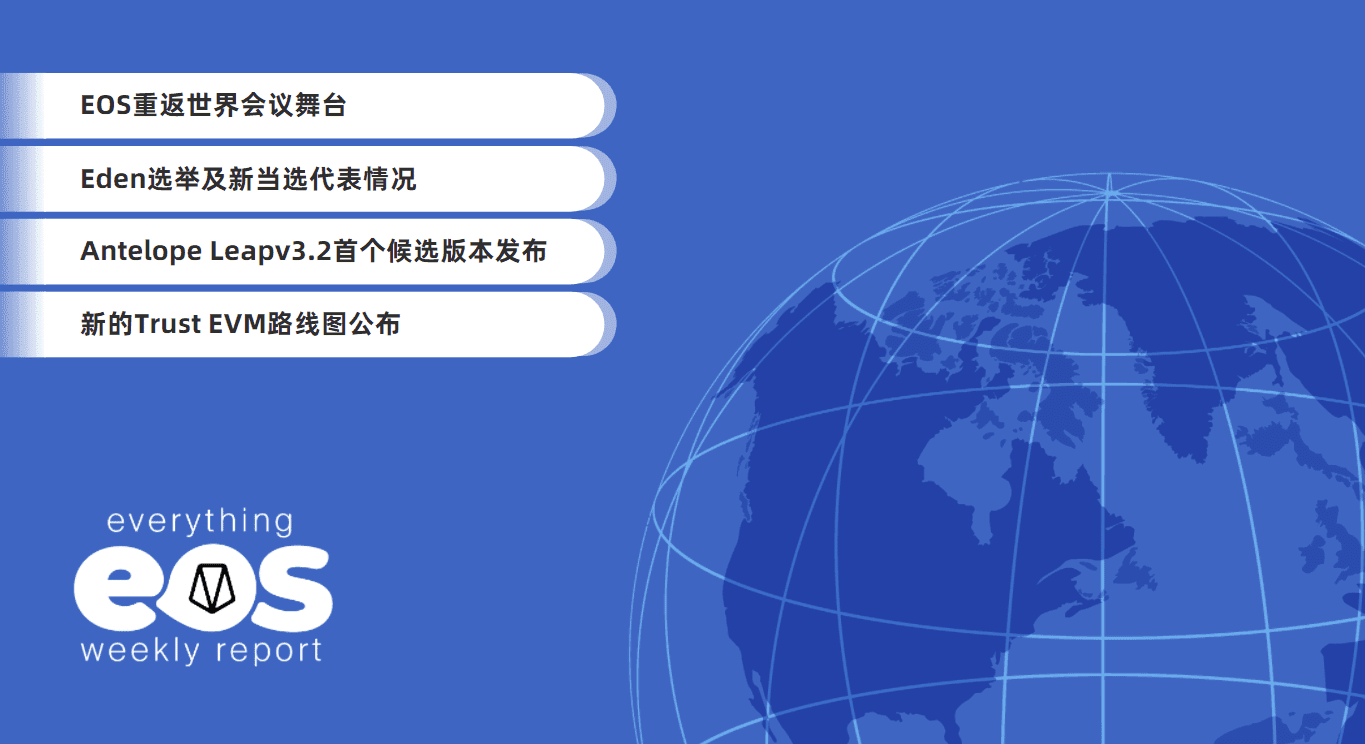 EOS重返世界会议舞台

Eden选举及新当选代表情况

Antelope Leapv3.2首个候选版本发布

新的Trust EVM路线图公布

everything
eos
weekly report